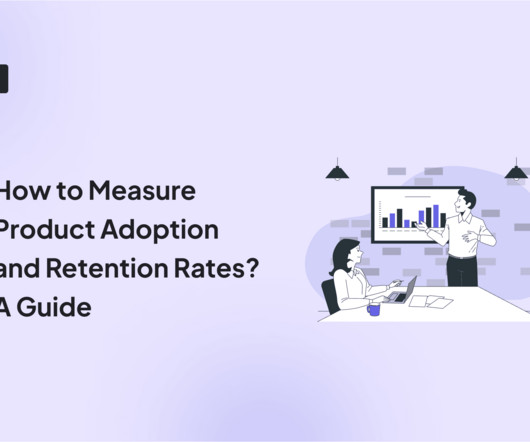 How to Measure Product Adoption and Retention Rates? A Guide